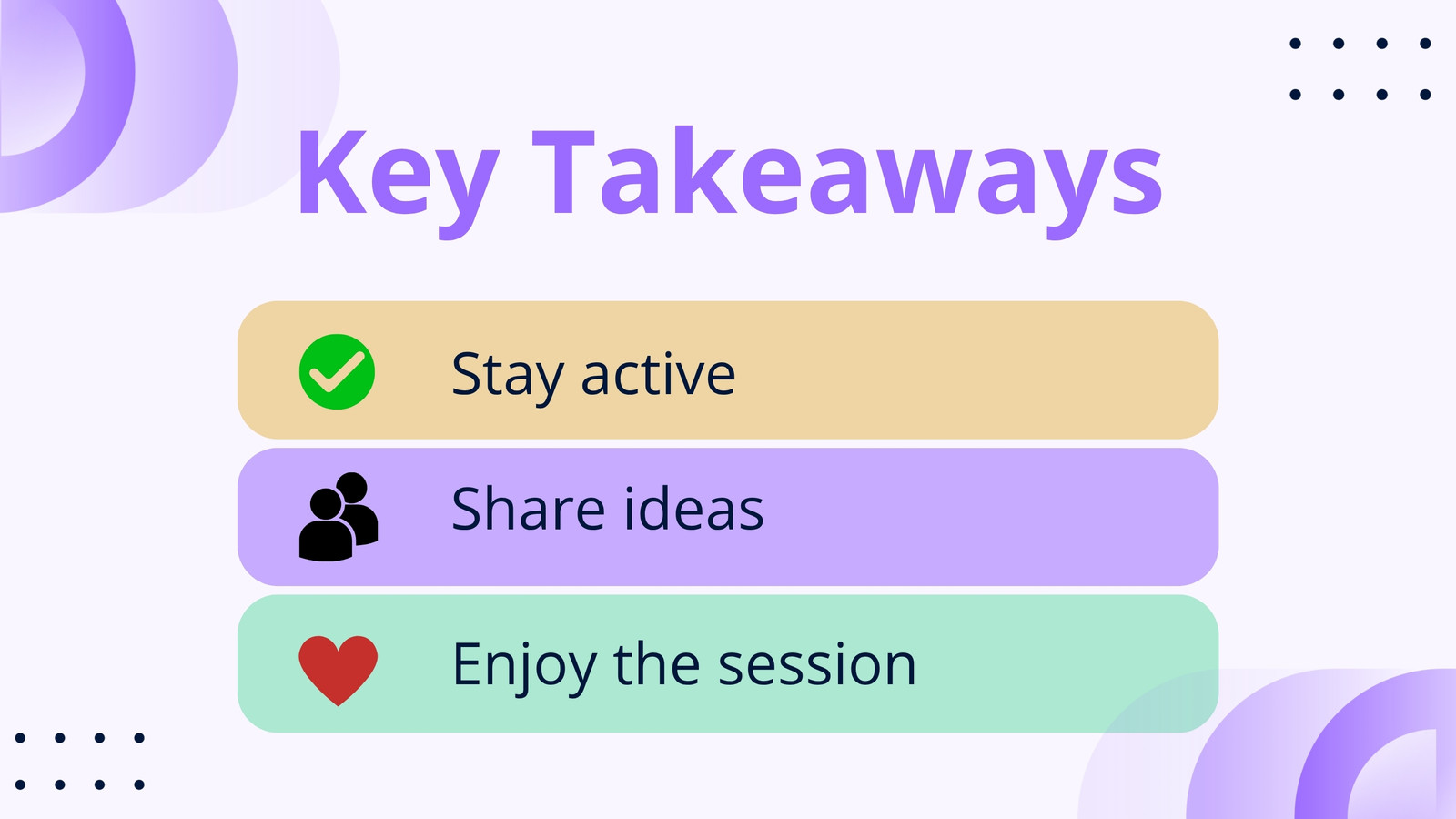 Key Takeaways

Stay active

Share ideas

Enjoy the session